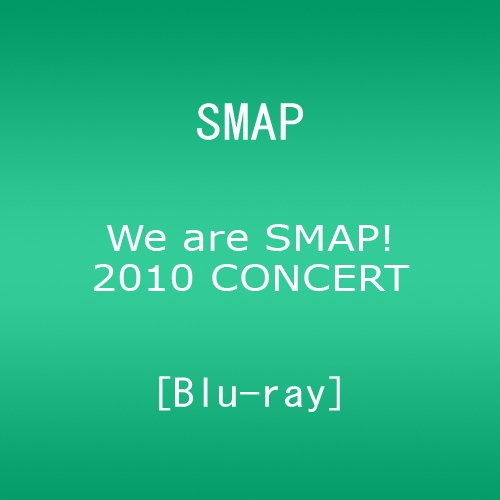 SMAP

We are SMAP!
2010 CONCERT

[Blu-ray]